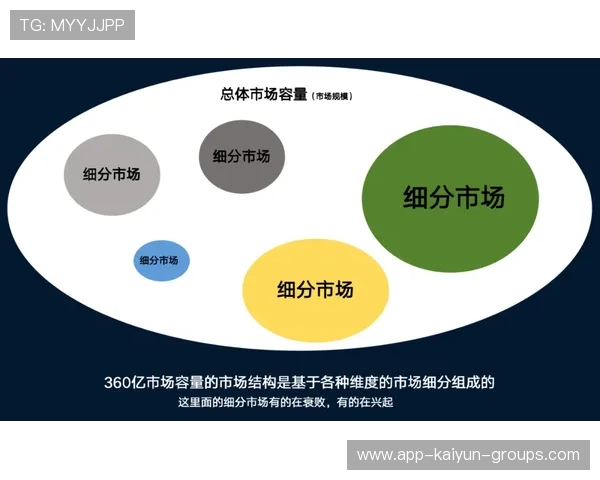 TG: MYYJJPP

总体市场容量（市场规模）

细分市场

细分市场

细分市场

细分市场

细分市场

360亿市场容量的市场结构是基于各种维度的市场细分组成的

这里面的细分市场有的在衰败，有的在兴起

www.app-kaiyun-groups.com